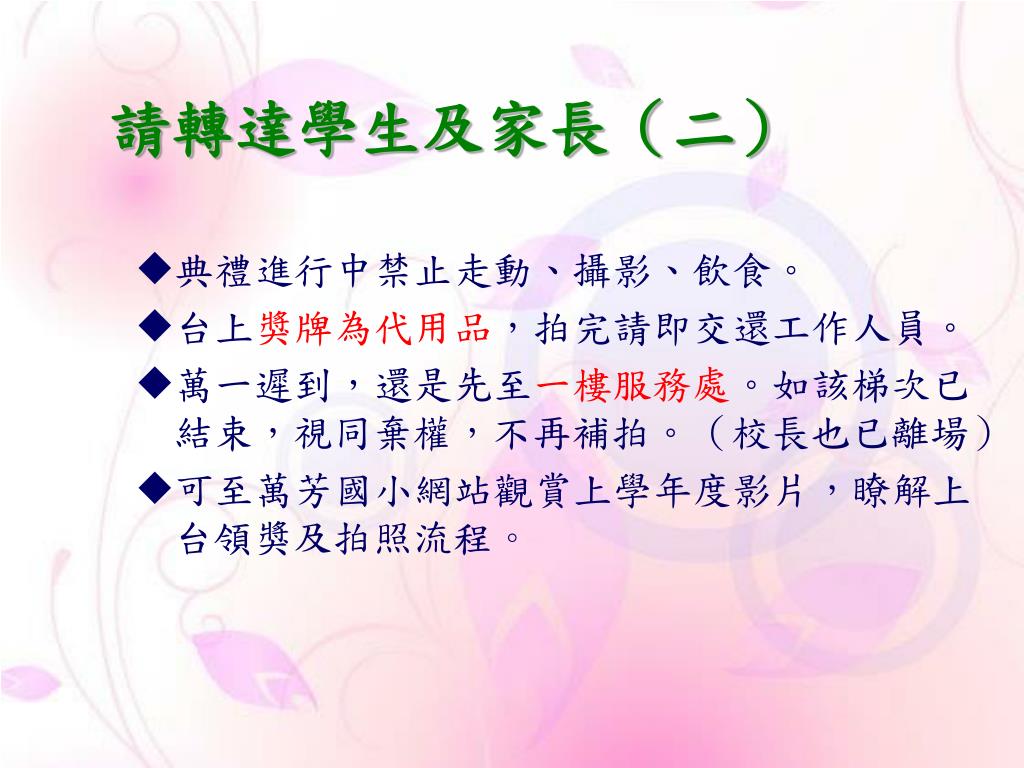 請轉達學生及家長（二）

◆典禮進行中禁止走動、攝影、飲食。

◆台上獎牌為代用品，拍完請即交還工作人員。

◆萬一遲到，還是先至一樓服務處。如該梯次已結束，視同棄權，不再補拍。（校長也已離場）

◆可至萬芳國小網站觀賞上學年度影片，瞭解上台領獎及拍照流程。